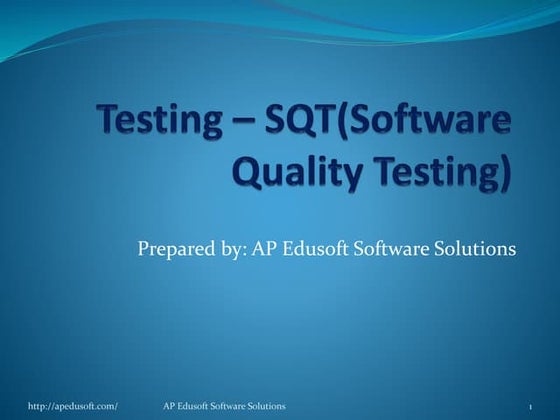 Testing – SQT(Software Quality Testing)

Prepared by: AP Edusoft Software Solutions

http://apedusoft.com/ AP Edusoft Software Solutions 1